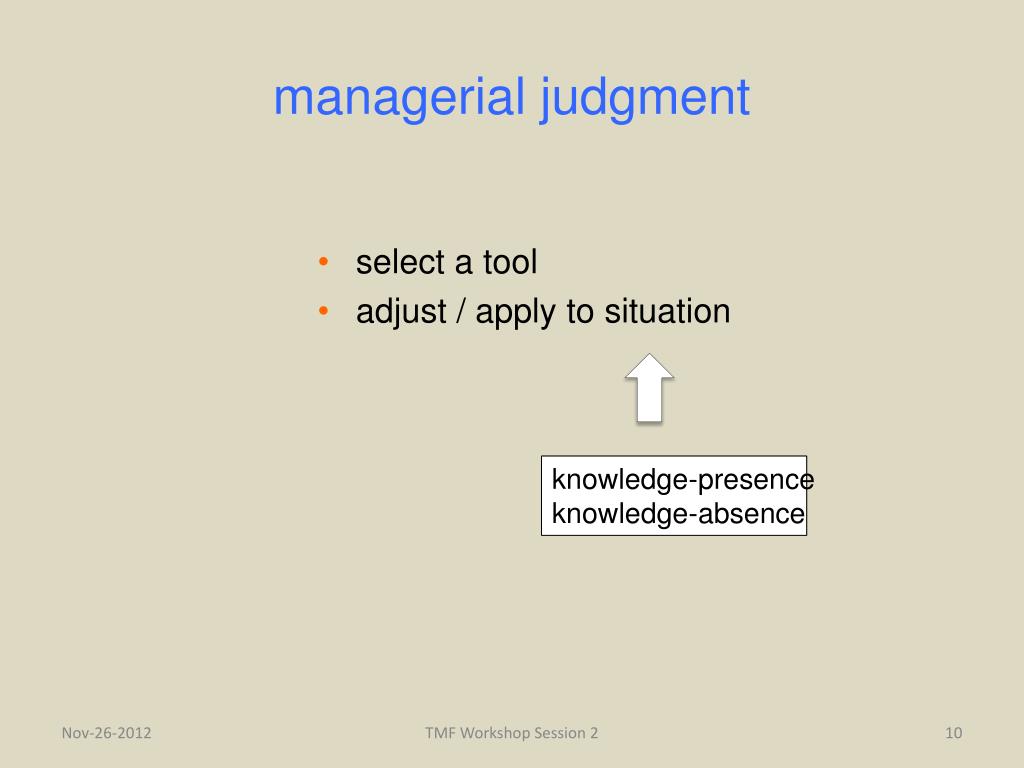 managerial judgment

• select a tool
• adjust / apply to situation

knowledge-presence
knowledge-absence

Nov-26-2012

TMF Workshop Session 2

10